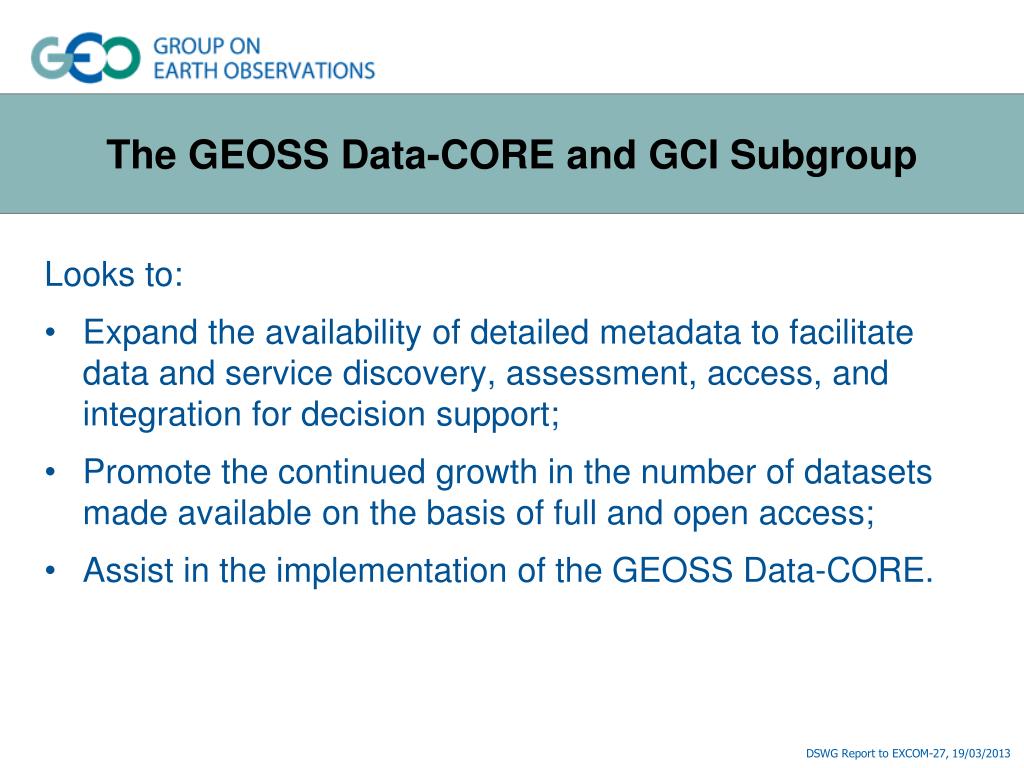 GEO GROUP ON EARTH OBSERVATIONS

The GEOSS Data-CORE and GCI Subgroup

Looks to:

• Expand the availability of detailed metadata to facilitate data and service discovery, assessment, access, and integration for decision support;

• Promote the continued growth in the number of datasets made available on the basis of full and open access;

• Assist in the implementation of the GEOSS Data-CORE.

DSWG Report to EXCOM-27, 19/03/2013